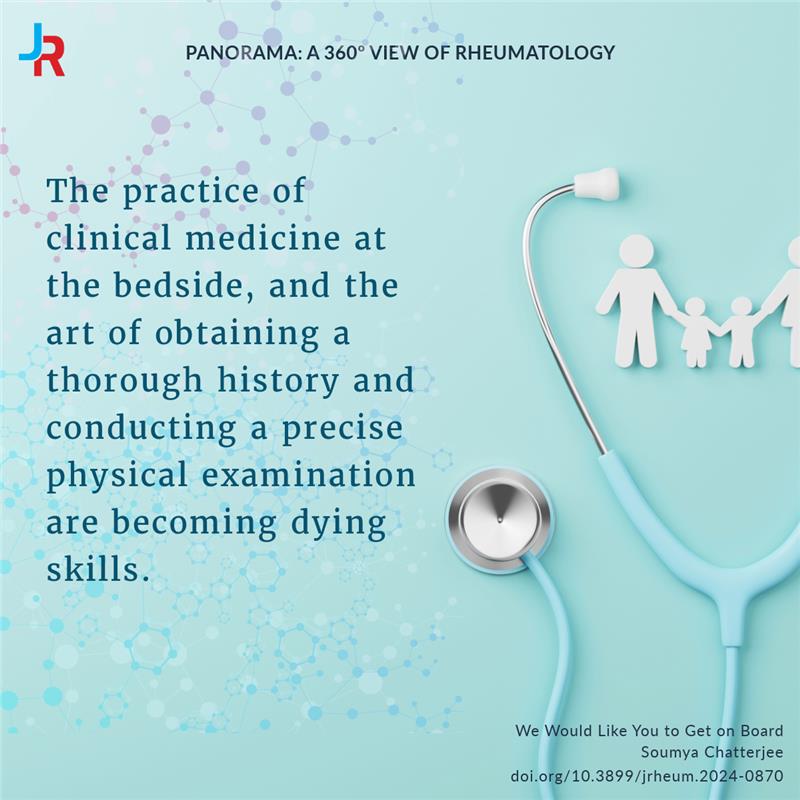 JR

PANORAMA: A 360° VIEW OF RHEUMATOLOGY

The practice of clinical medicine at the bedside, and the art of obtaining a thorough history and conducting a precise physical examination are becoming dying skills.

We Would Like You to Get on Board
Soumya Chatterjee
doi.org/10.3899/jrheum.2024-0870